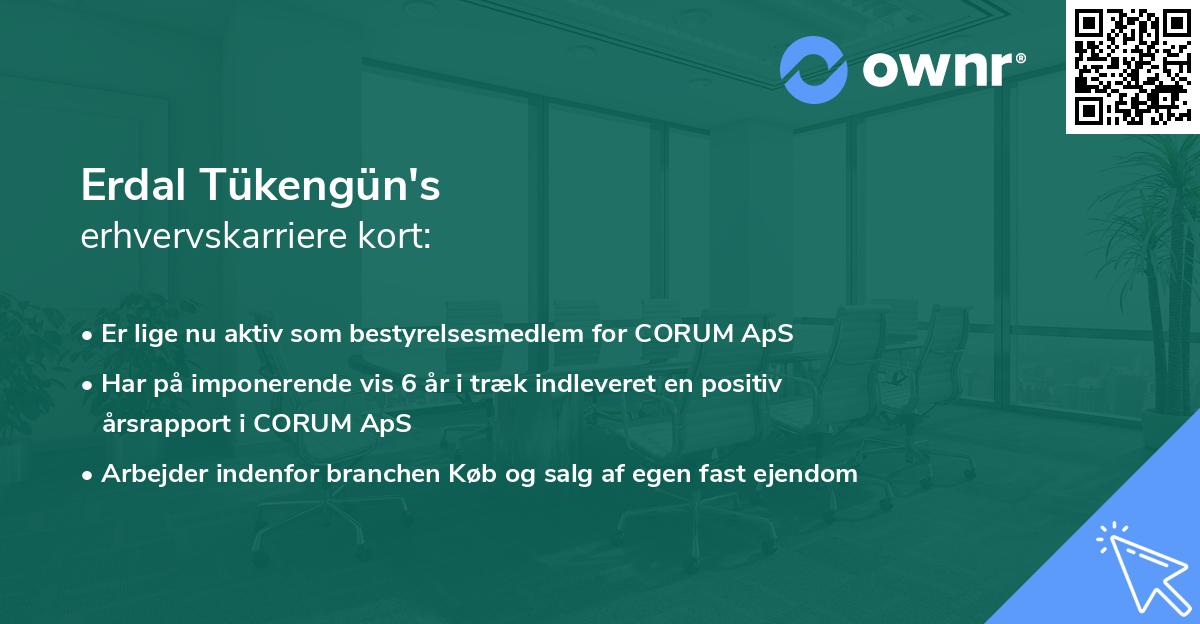 ownr®

Erdal Tükengün's
erhvervskarriere kort:

• Er lige nu aktiv som bestyrelsesmedlem for CORUM ApS
• Har på imponerende vis 6 år i træk indleveret en positiv årsrapport i CORUM ApS
• Arbejder indenfor branchen Køb og salg af egen fast ejendom